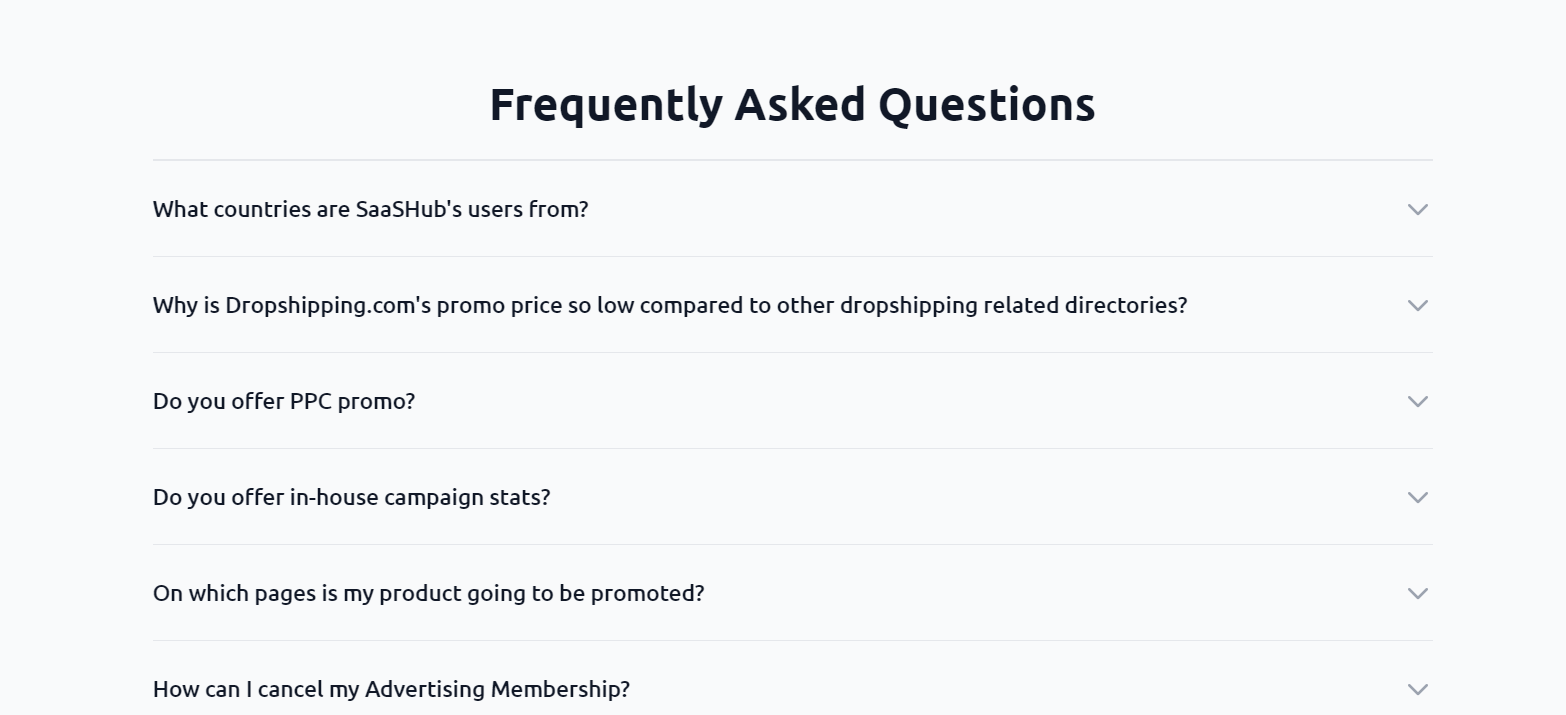 Frequently Asked Questions

What countries are SaaSHub's users from?

Why is Dropshipping.com's promo price so low compared to other dropshipping related directories?

Do you offer PPC promo?

Do you offer in-house campaign stats?

On which pages is my product going to be promoted?

How can I cancel my Advertising Membership?